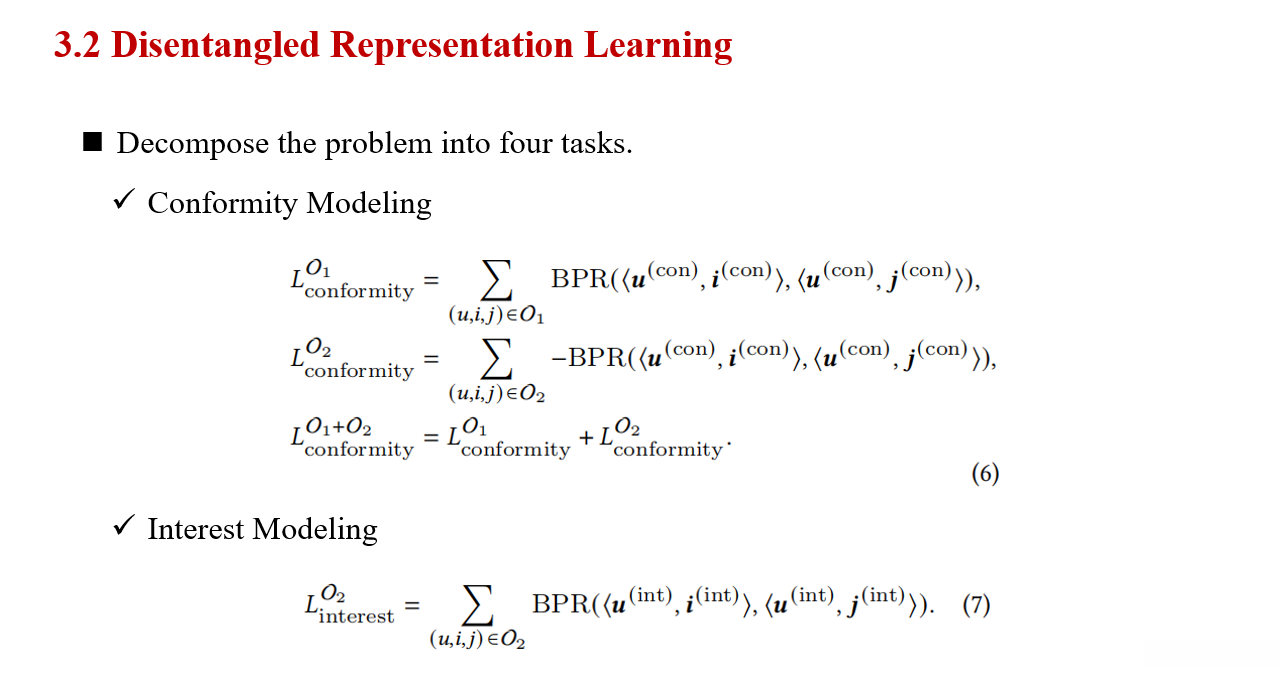 3.2 Disentangled Representation Learning

■ Decompose the problem into four tasks.

✓ Conformity Modeling

$L^{O_1}_{\text{conformity}} = \sum_{(u,i,j)\in O_1} \text{BPR}(\langle \boldsymbol{u}^{(\text{con})}, \boldsymbol{i}^{(\text{con})}\rangle, \langle \boldsymbol{u}^{(\text{con})}, \boldsymbol{j}^{(\text{con})}\rangle),$

$L^{O_2}_{\text{conformity}} = \sum_{(u,i,j)\in O_2} -\text{BPR}(\langle \boldsymbol{u}^{(\text{con})}, \boldsymbol{i}^{(\text{con})}\rangle, \langle \boldsymbol{u}^{(\text{con})}, \boldsymbol{j}^{(\text{con})}\rangle),$

$L^{O_1+O_2}_{\text{conformity}} = L^{O_1}_{\text{conformity}} + L^{O_2}_{\text{conformity}}.$ (6)

✓ Interest Modeling

$L^{O_2}_{\text{interest}} = \sum_{(u,i,j)\in O_2} \text{BPR}(\langle \boldsymbol{u}^{(\text{int})}, \boldsymbol{i}^{(\text{int})}\rangle, \langle \boldsymbol{u}^{(\text{int})}, \boldsymbol{j}^{(\text{int})}\rangle).$ (7)